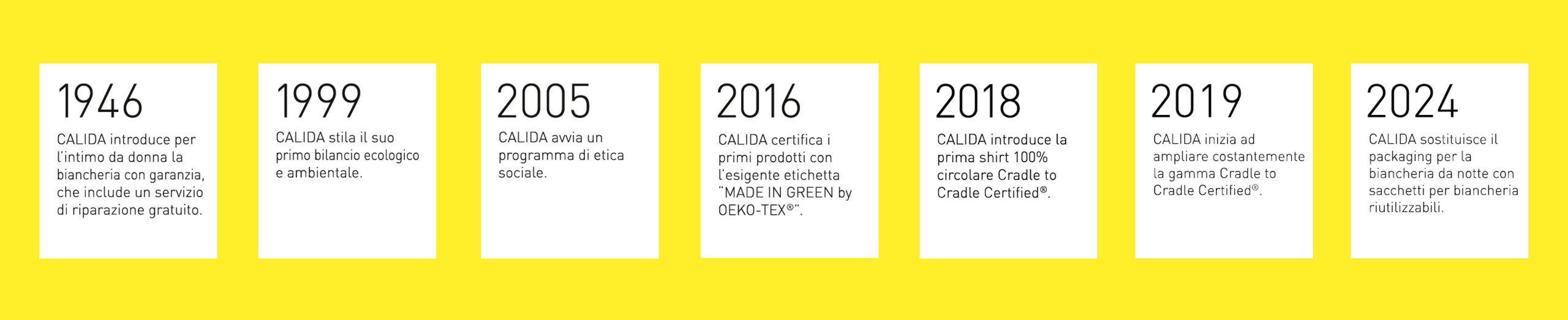 1946
CALIDA introduce per l'intimo da donna la biancheria con garanzia, che include un servizio di riparazione gratuito.

1999
CALIDA stila il suo primo bilancio ecologico e ambientale.

2005
CALIDA avvia un programma di etica sociale.

2016
CALIDA certifica i primi prodotti con l'esigente etichetta "MADE IN GREEN by OEKO-TEX®".

2018
CALIDA introduce la prima shirt 100% circolare Cradle to Cradle Certified®.

2019
CALIDA inizia ad ampliare costantemente la gamma Cradle to Cradle Certified®.

2024
CALIDA sostituisce il packaging per la biancheria da notte con sacchetti per biancheria riutilizzabili.